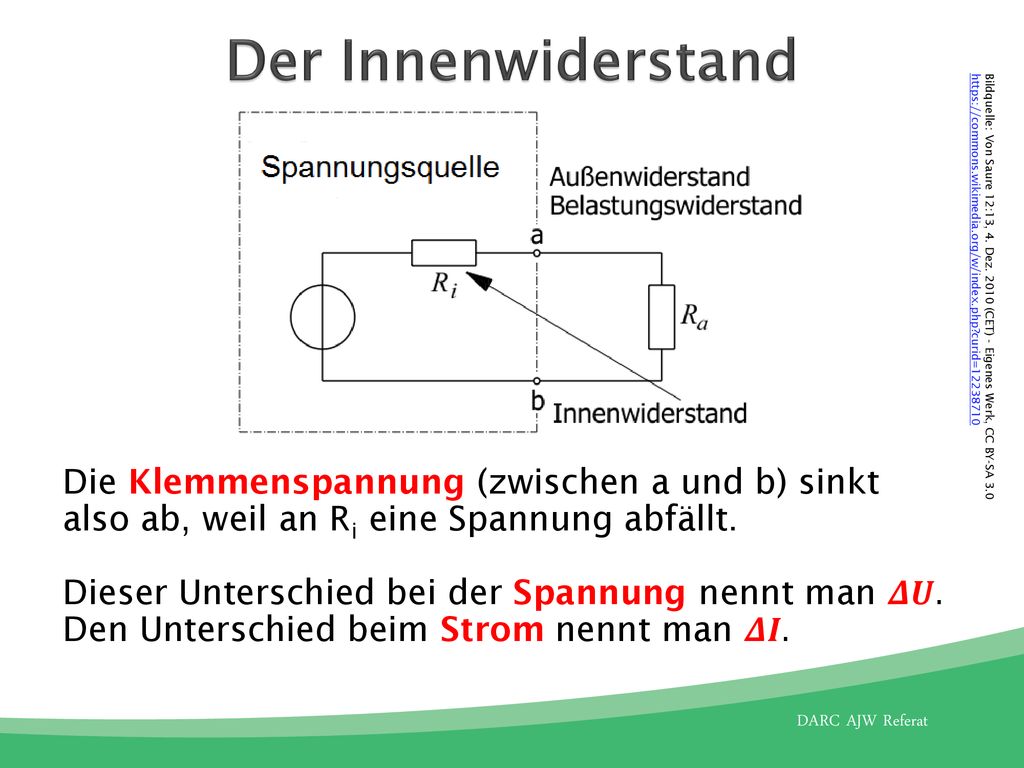 Der Innenwiderstand

Spannungsquelle

Außenwiderstand
Belastungswiderstand

a

$R_i$

$R_a$

b

Innenwiderstand

Bildquelle: Von Saure 12:13, 4. Dez. 2010 (CET) - Eigenes Werk, CC BY-SA 3.0
https://commons.wikimedia.org/w/index.php?curid=12238710

Die Klemmenspannung (zwischen a und b) sinkt also ab, weil an $R_i$ eine Spannung abfällt.

Dieser Unterschied bei der Spannung nennt man $\Delta U$.
Den Unterschied beim Strom nennt man $\Delta I$.

DARC AJW Referat